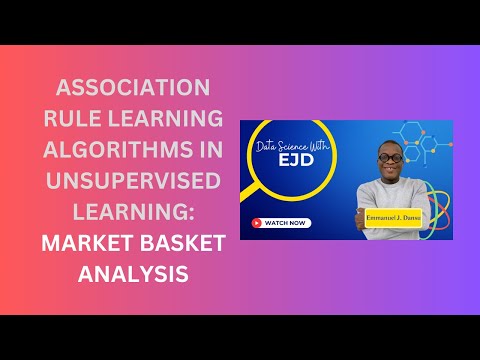 ASSOCIATION RULE LEARNING ALGORITHMS IN UNSUPERVISED LEARNING: MARKET BASKET ANALYSIS

Data Science With
EJD

WATCH NOW

Emmanuel J. Dansu